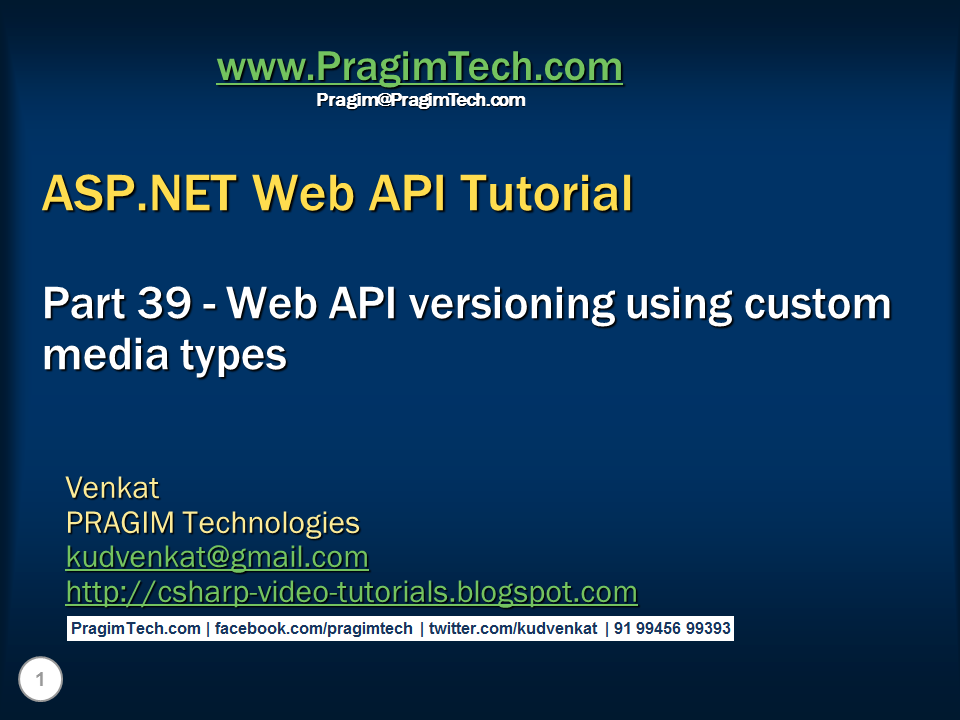 www.PragimTech.com
Pragim@PragimTech.com

ASP.NET Web API Tutorial

Part 39 - Web API versioning using custom media types

Venkat
PRAGIM Technologies
kudvenkat@gmail.com
http://csharp-video-tutorials.blogspot.com

PragimTech.com | facebook.com/pragimtech | twitter.com/kudvenkat | 91 99456 99393

1